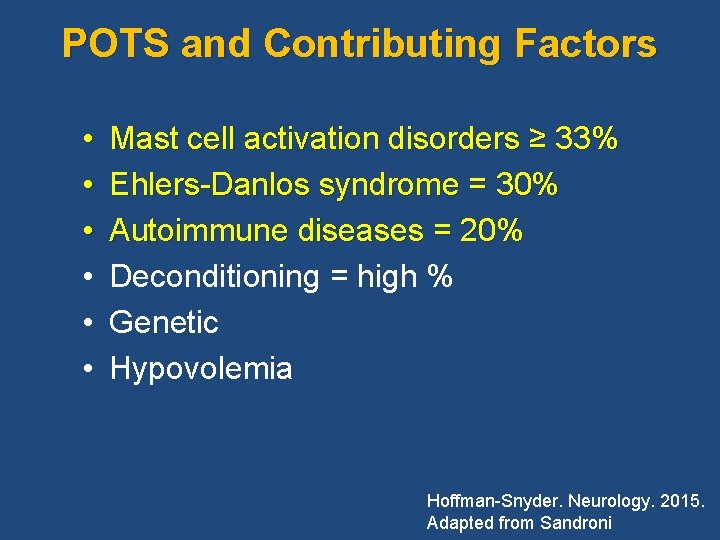 POTS and Contributing Factors

• Mast cell activation disorders ≥ 33%
• Ehlers-Danlos syndrome = 30%
• Autoimmune diseases = 20%
• Deconditioning = high %
• Genetic
• Hypovolemia

Hoffman-Snyder. Neurology. 2015.
Adapted from Sandroni